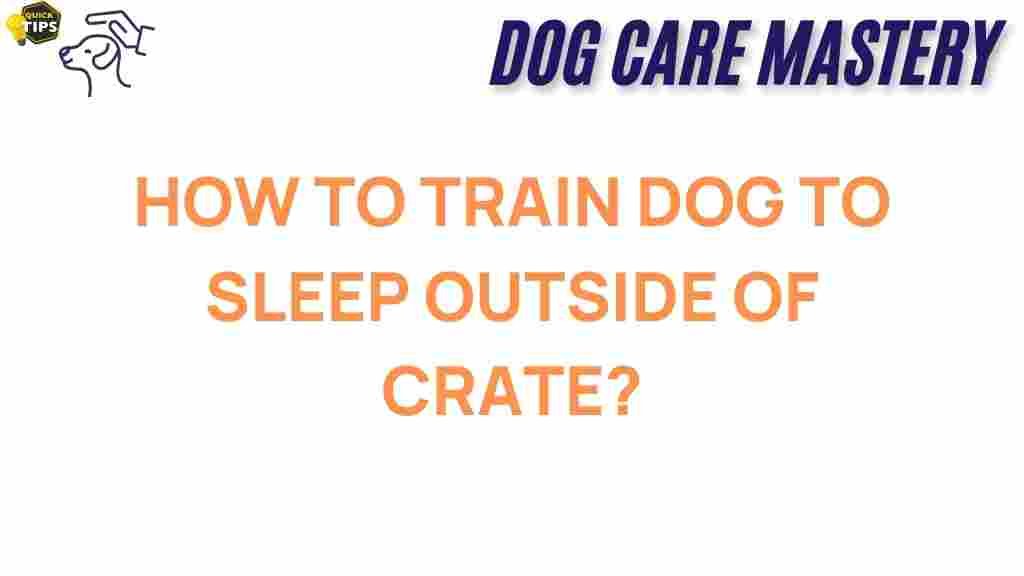 QUICK TIPS

DOG CARE MASTERY

HOW TO TRAIN DOG TO SLEEP OUTSIDE OF CRATE?